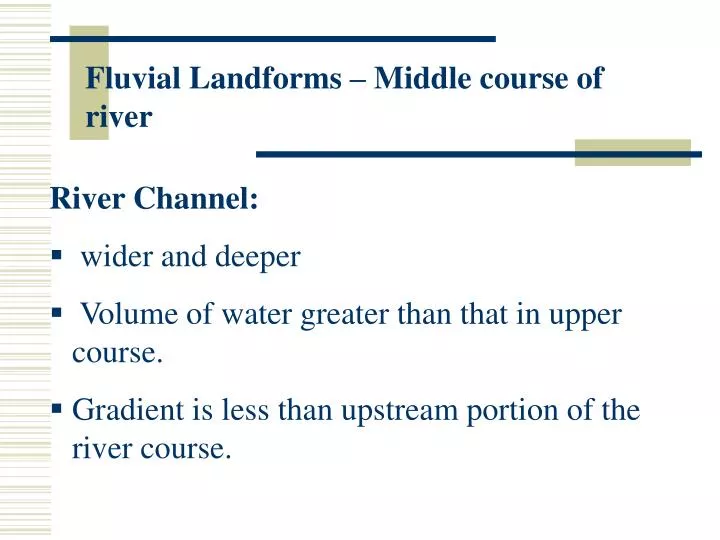 Fluvial Landforms – Middle course of river

River Channel:

▪ wider and deeper

▪ Volume of water greater than that in upper course.

▪ Gradient is less than upstream portion of the river course.